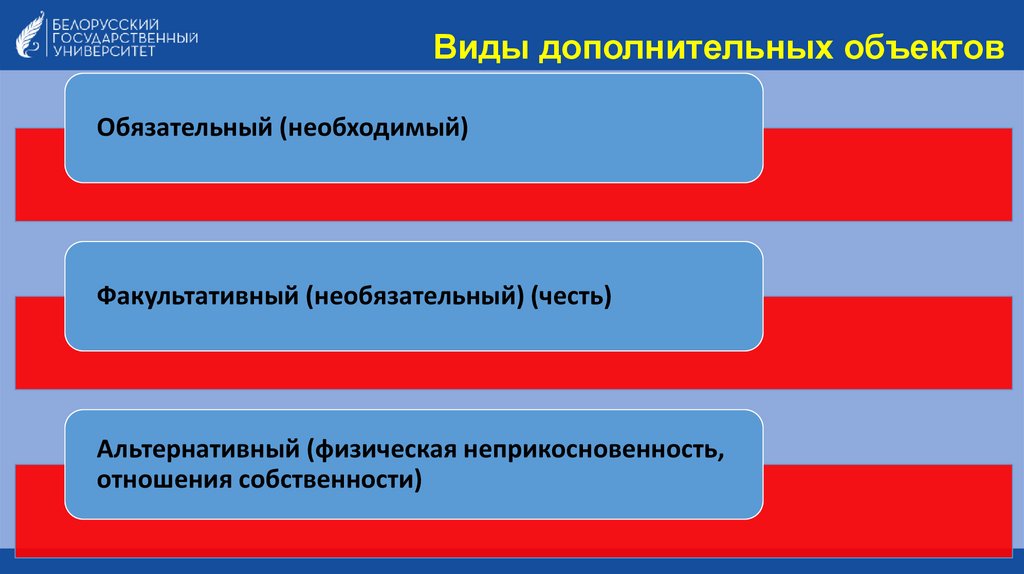 БЕЛОРУССКИЙ ГОСУДАРСТВЕННЫЙ УНИВЕРСИТЕТ

Виды дополнительных объектов

Обязательный (необходимый)

Факультативный (необязательный) (честь)

Альтернативный (физическая неприкосновенность, отношения собственности)